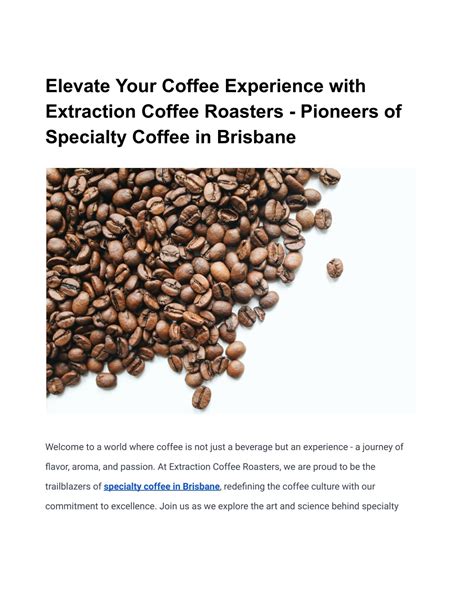 Elevate Your Coffee Experience with Extraction Coffee Roasters - Pioneers of Specialty Coffee in Brisbane

Welcome to a world where coffee is not just a beverage but an experience - a journey of flavor, aroma, and passion. At Extraction Coffee Roasters, we are proud to be the trailblazers of specialty coffee in Brisbane, redefining the coffee culture with our commitment to excellence. Join us as we explore the art and science behind specialty